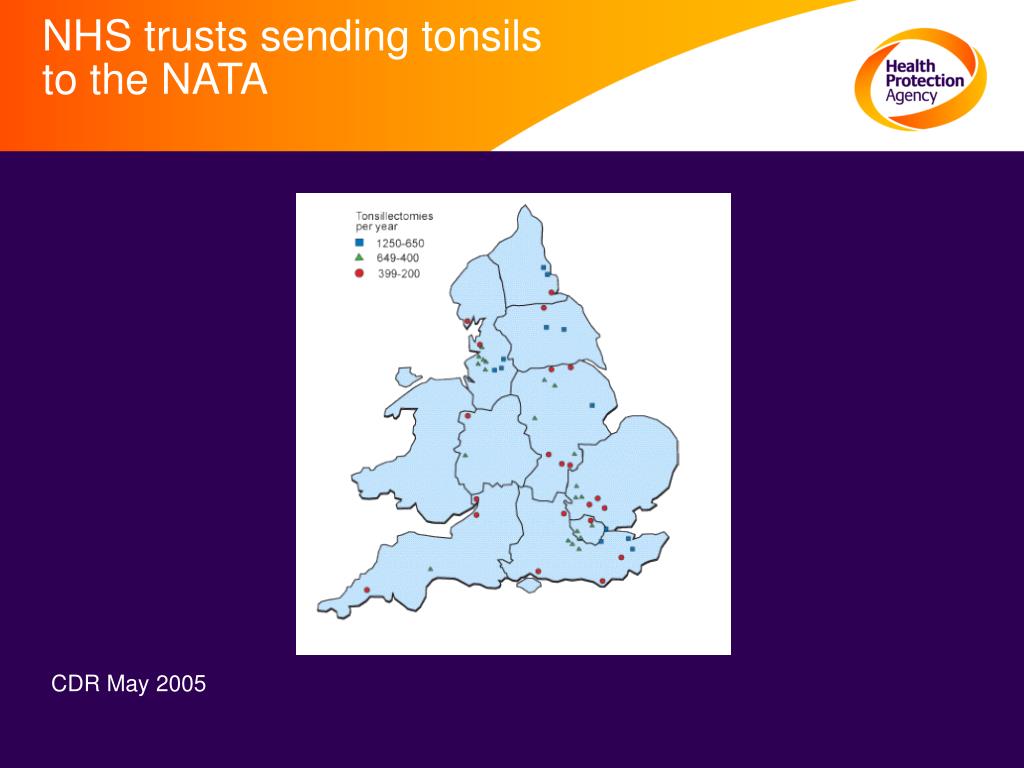 NHS trusts sending tonsils to the NATA

Health Protection Agency

Tonsillectomies per year
1250-650
649-400
399-200

CDR May 2005